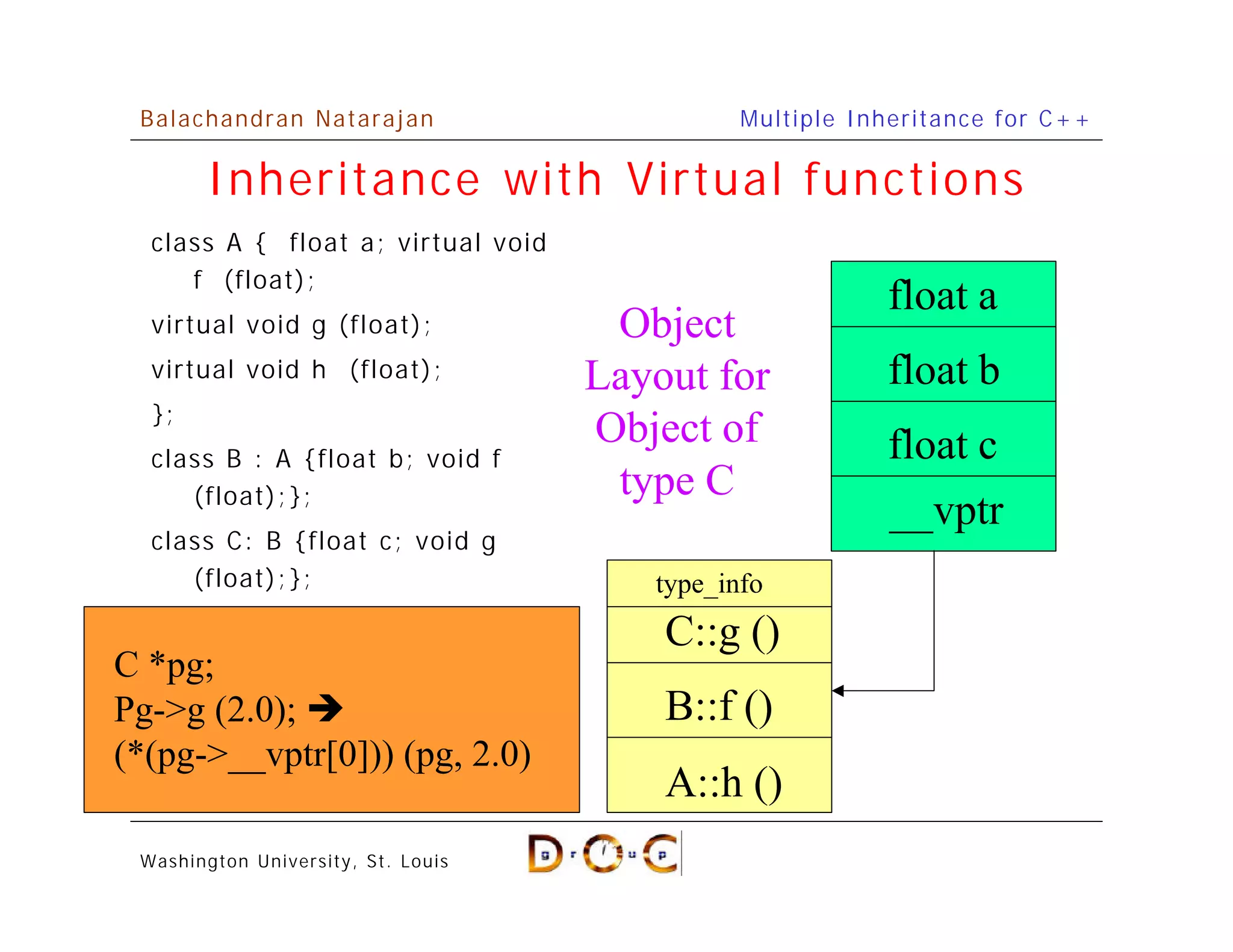 Balachandran Natarajan

Multiple Inheritance for C++

Inheritance with Virtual functions

class A { float a; virtual void f (float);

virtual void g (float);

virtual void h (float);

};

class B : A {float b; void f (float);};

class C: B {float c; void g (float);};

Object Layout for Object of type C

float a

float b

float c

__vptr

type_info

C::g ()

B::f ()

A::h ()

C *pg;
Pg->g (2.0); ➔
(*(pg->__vptr[0])) (pg, 2.0)

Washington University, St. Louis

D g r O u p C